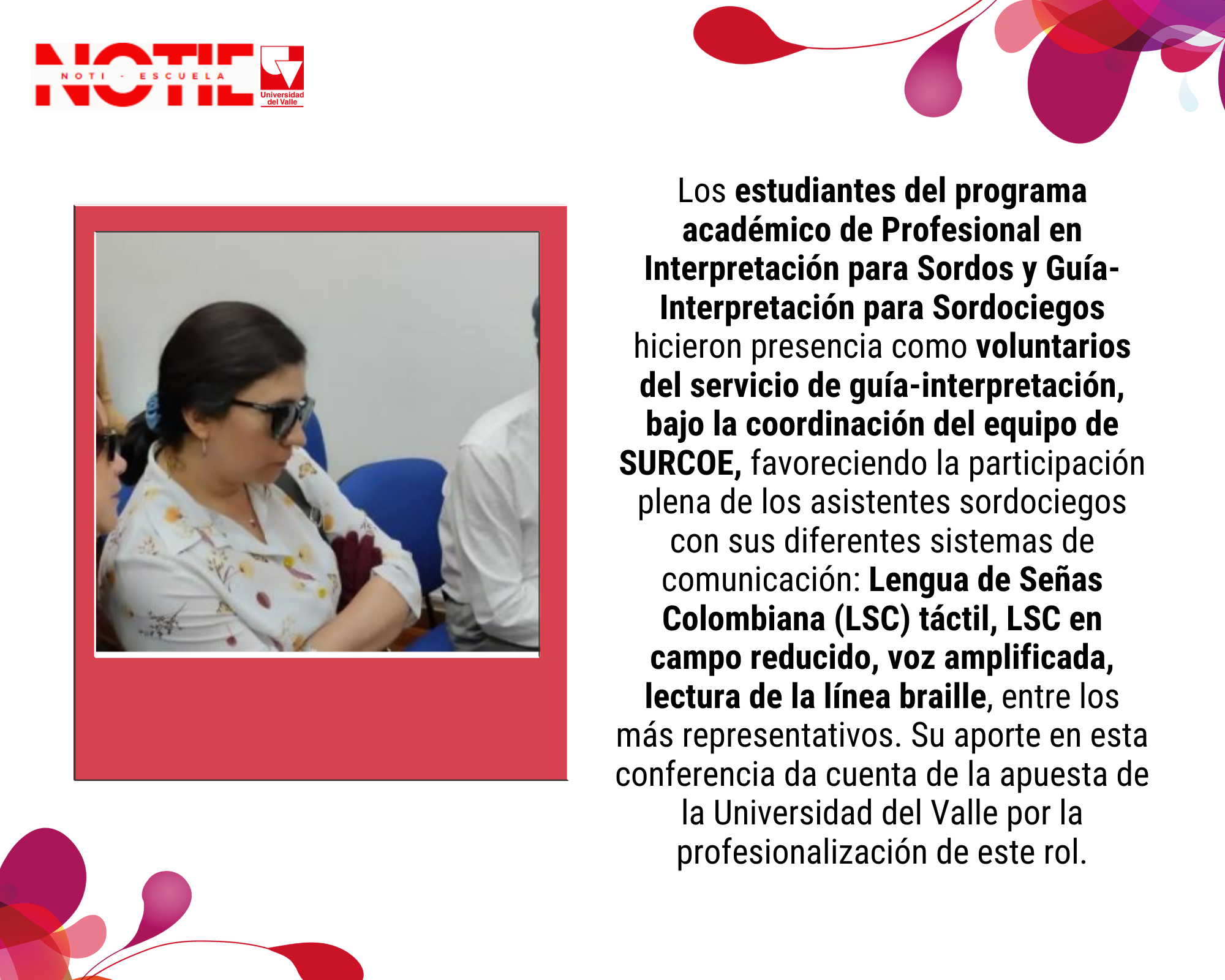 NOTIE
NOTI - ESCUELA
Universidad del Valle

Los estudiantes del programa académico de Profesional en Interpretación para Sordos y Guía-Interpretación para Sordociegos hicieron presencia como voluntarios del servicio de guía-interpretación, bajo la coordinación del equipo de SURCOE, favoreciendo la participación plena de los asistentes sordociegos con sus diferentes sistemas de comunicación: Lengua de Señas Colombiana (LSC) táctil, LSC en campo reducido, voz amplificada, lectura de la línea braille, entre los más representativos. Su aporte en esta conferencia da cuenta de la apuesta de la Universidad del Valle por la profesionalización de este rol.